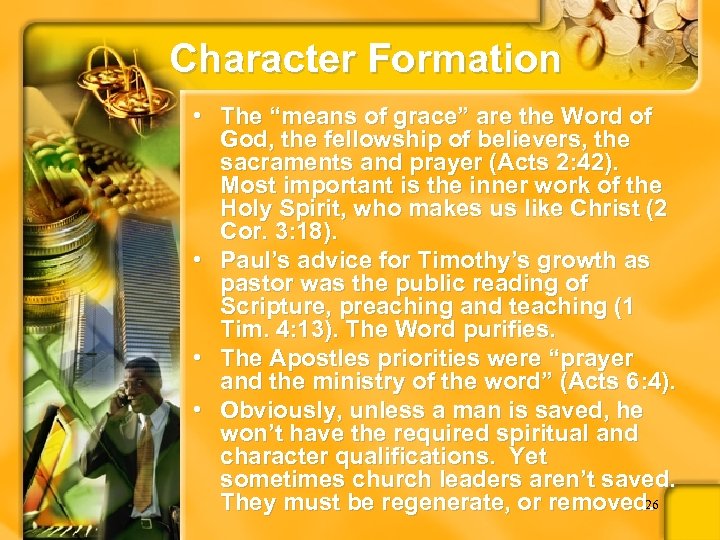 Character Formation

• The “means of grace” are the Word of God, the fellowship of believers, the sacraments and prayer (Acts 2:42). Most important is the inner work of the Holy Spirit, who makes us like Christ (2 Cor. 3:18).
• Paul’s advice for Timothy’s growth as pastor was the public reading of Scripture, preaching and teaching (1 Tim. 4:13). The Word purifies.
• The Apostles priorities were “prayer and the ministry of the word” (Acts 6:4).
• Obviously, unless a man is saved, he won’t have the required spiritual and character qualifications. Yet sometimes church leaders aren’t saved. They must be regenerate, or removed.

26